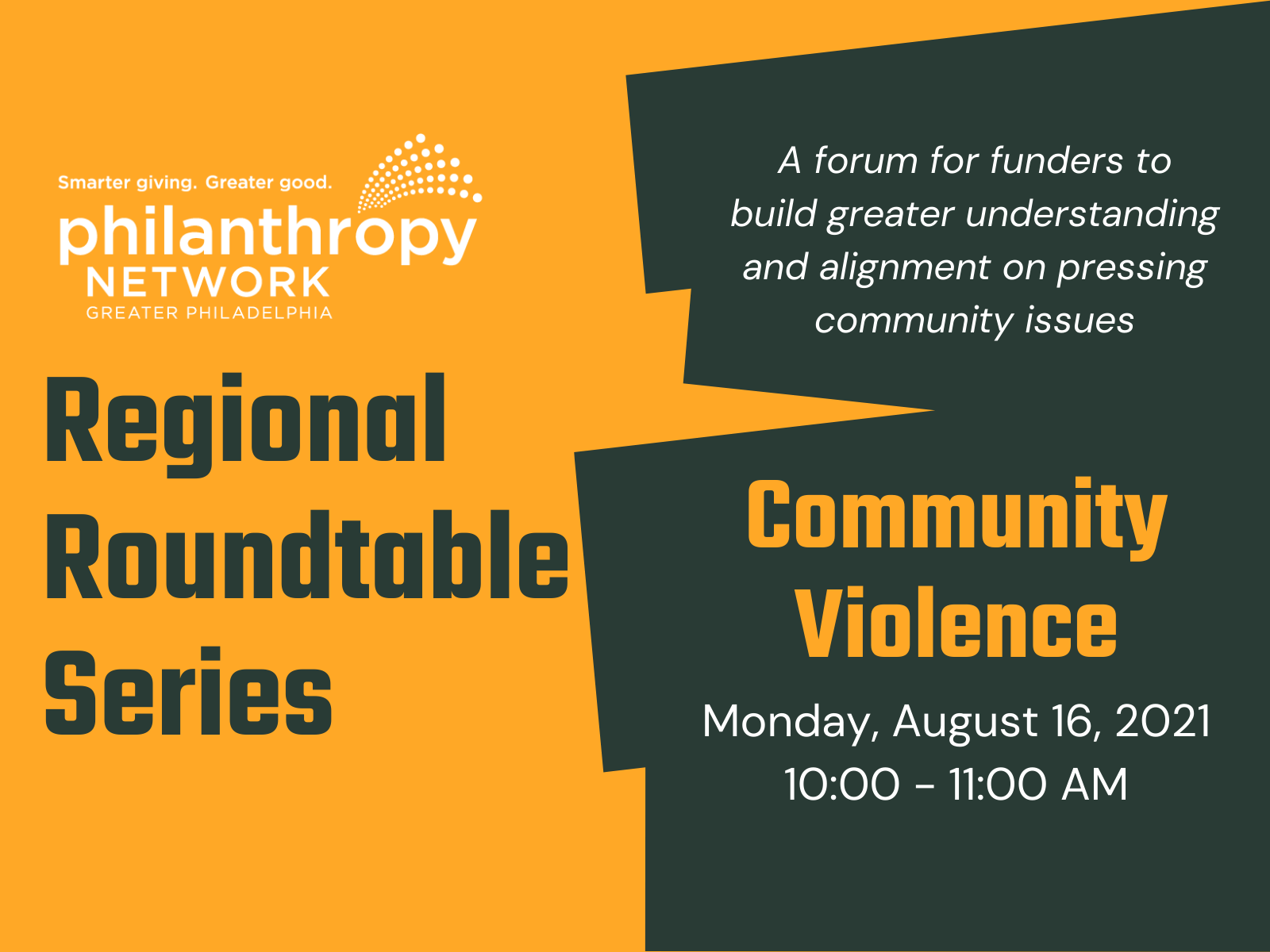 Smarter giving. Greater good.
philanthropy
NETWORK
GREATER PHILADELPHIA

Regional Roundtable Series

A forum for funders to build greater understanding and alignment on pressing community issues

Community Violence

Monday, August 16, 2021
10:00 - 11:00 AM